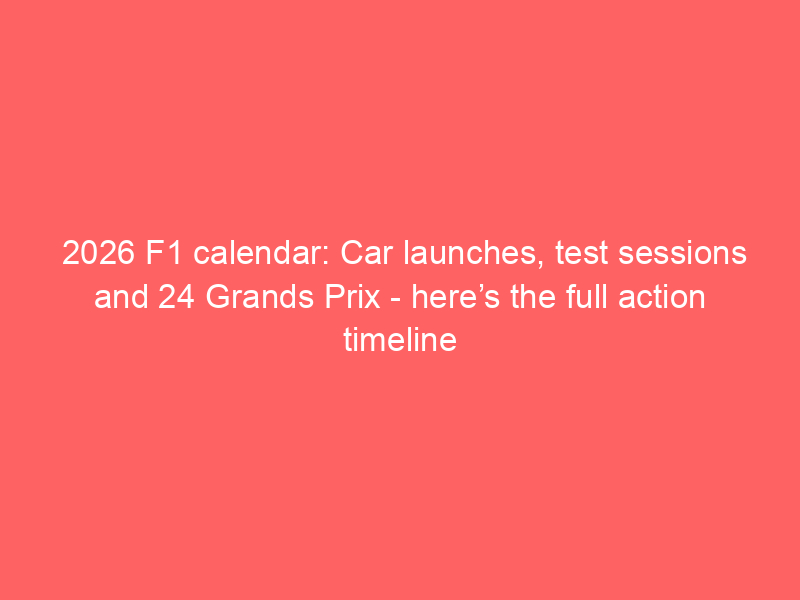 2026 F1 calendar: Car launches, test sessions and 24 Grands Prix - here’s the full action timeline